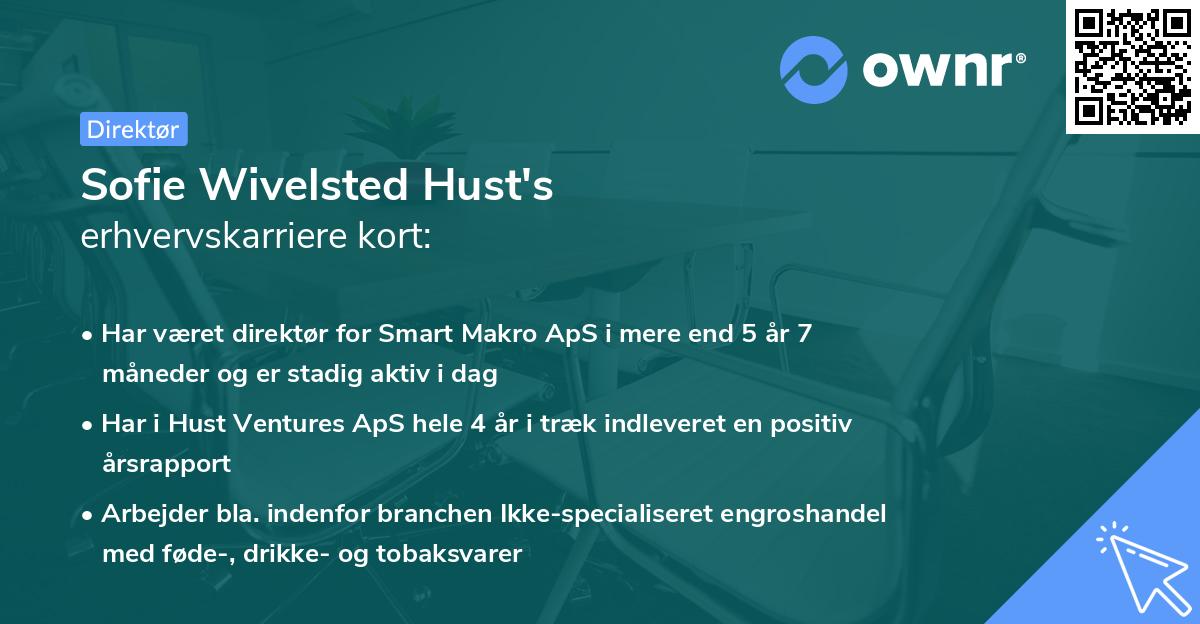 ownr®

Direktør

Sofie Wivelsted Hust's
erhvervskarriere kort:

• Har været direktør for Smart Makro ApS i mere end 5 år 7 måneder og er stadig aktiv i dag

• Har i Hust Ventures ApS hele 4 år i træk indleveret en positiv årsrapport

• Arbejder bla. indenfor branchen Ikke-specialiseret engroshandel med føde-, drikke- og tobaksvarer